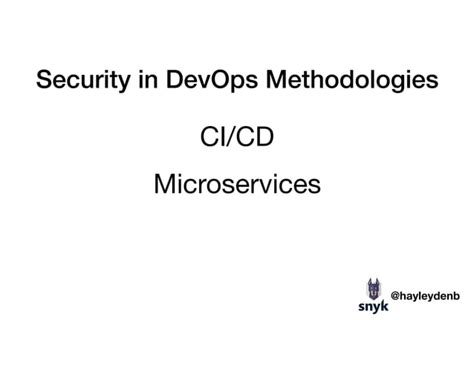 Security in DevOps Methodologies

CI/CD

Microservices

snyk @hayleydenb